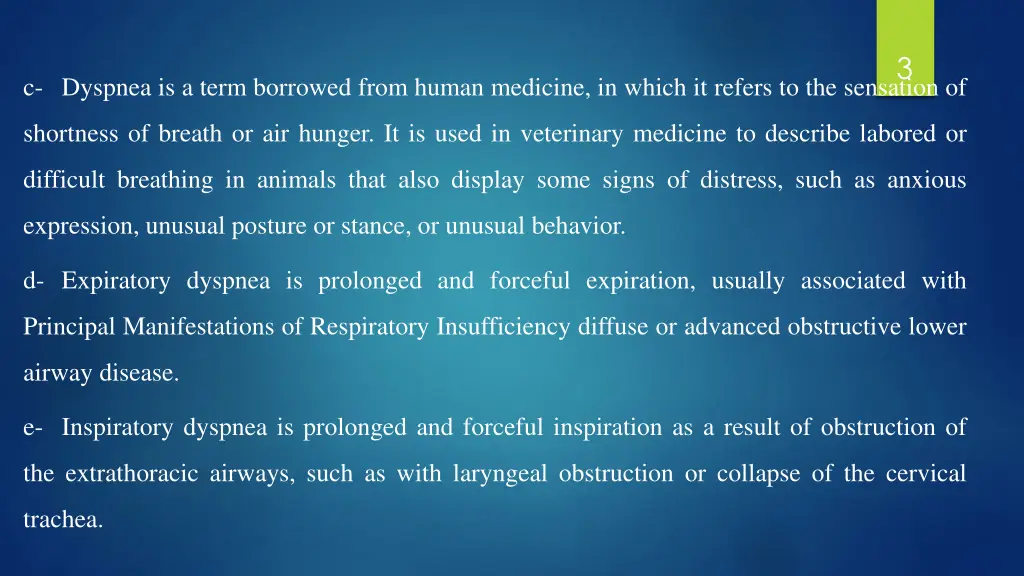 3

c- Dyspnea is a term borrowed from human medicine, in which it refers to the sensation of shortness of breath or air hunger. It is used in veterinary medicine to describe labored or difficult breathing in animals that also display some signs of distress, such as anxious expression, unusual posture or stance, or unusual behavior.

d- Expiratory dyspnea is prolonged and forceful expiration, usually associated with Principal Manifestations of Respiratory Insufficiency diffuse or advanced obstructive lower airway disease.

e- Inspiratory dyspnea is prolonged and forceful inspiration as a result of obstruction of the extrathoracic airways, such as with laryngeal obstruction or collapse of the cervical trachea.